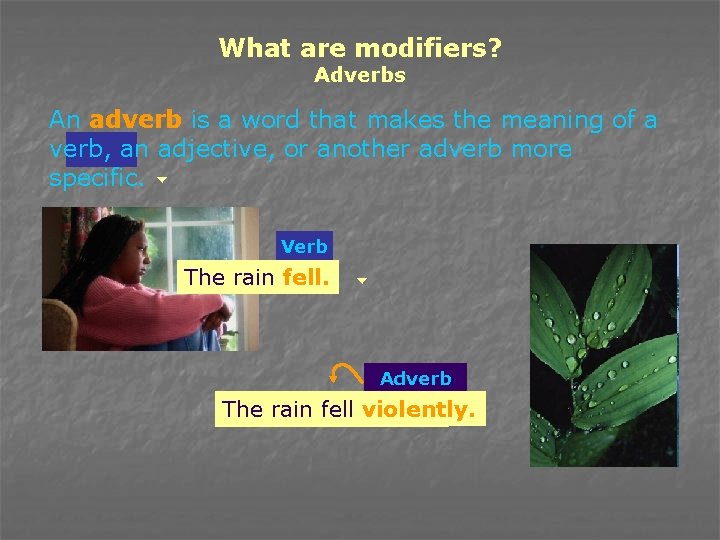 What are modifiers?
Adverbs

An adverb is a word that makes the meaning of a verb, an adjective, or another adverb more specific.

Verb
The rain fell.

Adverb
The rain fell violently.